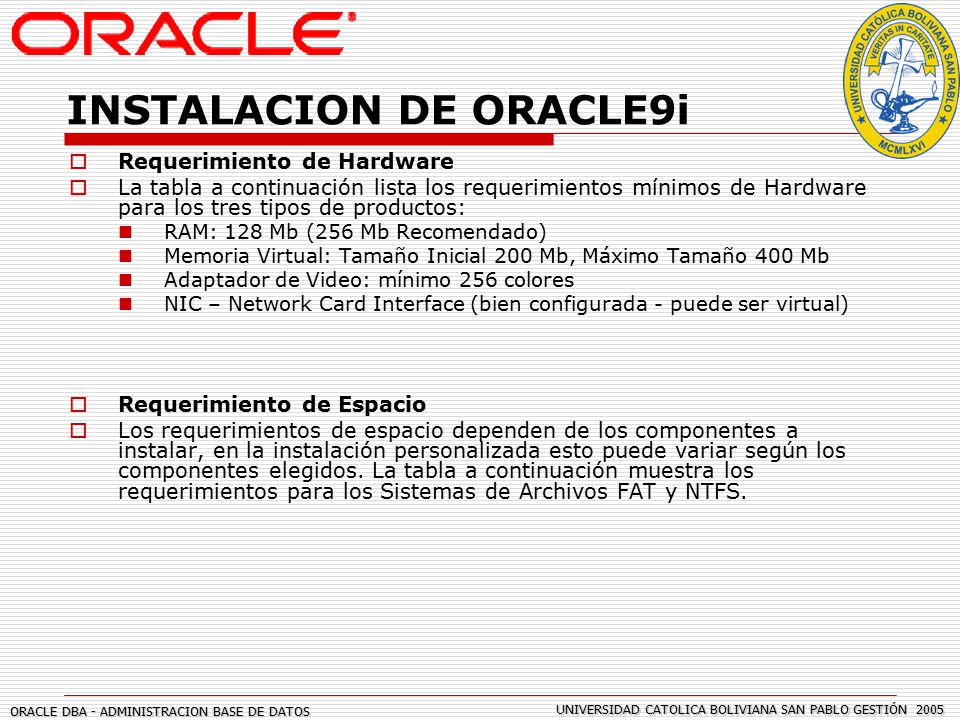 ORACLE

UNIVERSIDAD CATOLICA BOLIVIANA SAN PABLO
VERITAS IN CARITATE
MCMLXVI

INSTALACION DE ORACLE9i

Requerimiento de Hardware

La tabla a continuación lista los requerimientos mínimos de Hardware para los tres tipos de productos:

RAM: 128 Mb (256 Mb Recomendado)

Memoria Virtual: Tamaño Inicial 200 Mb, Máximo Tamaño 400 Mb

Adaptador de Video: mínimo 256 colores

NIC – Network Card Interface (bien configurada - puede ser virtual)

Requerimiento de Espacio

Los requerimientos de espacio dependen de los componentes a instalar, en la instalación personalizada esto puede variar según los componentes elegidos. La tabla a continuación muestra los requerimientos para los Sistemas de Archivos FAT y NTFS.

ORACLE DBA - ADMINISTRACION BASE DE DATOS

UNIVERSIDAD CATOLICA BOLIVIANA SAN PABLO GESTIÓN 2005